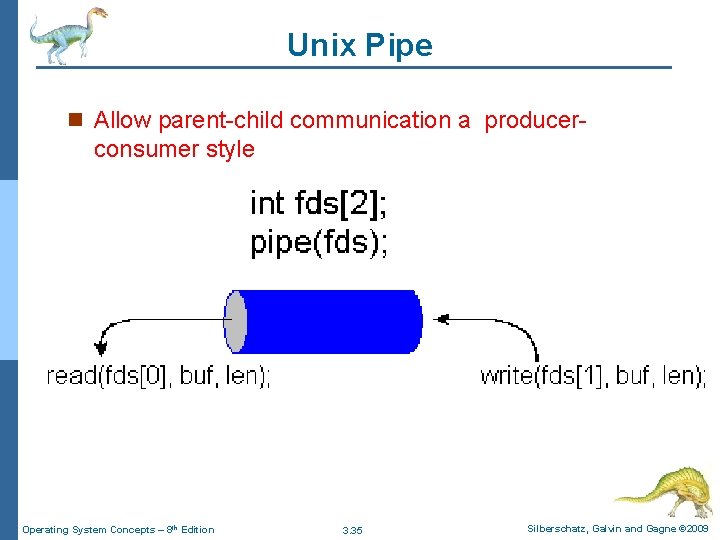 Unix Pipe

Allow parent-child communication a producer-consumer style

int fds[2];
pipe(fds);

read(fds[0], buf, len);

write(fds[1], buf, len);

Operating System Concepts – 8th Edition

3.35

Silberschatz, Galvin and Gagne ©2009